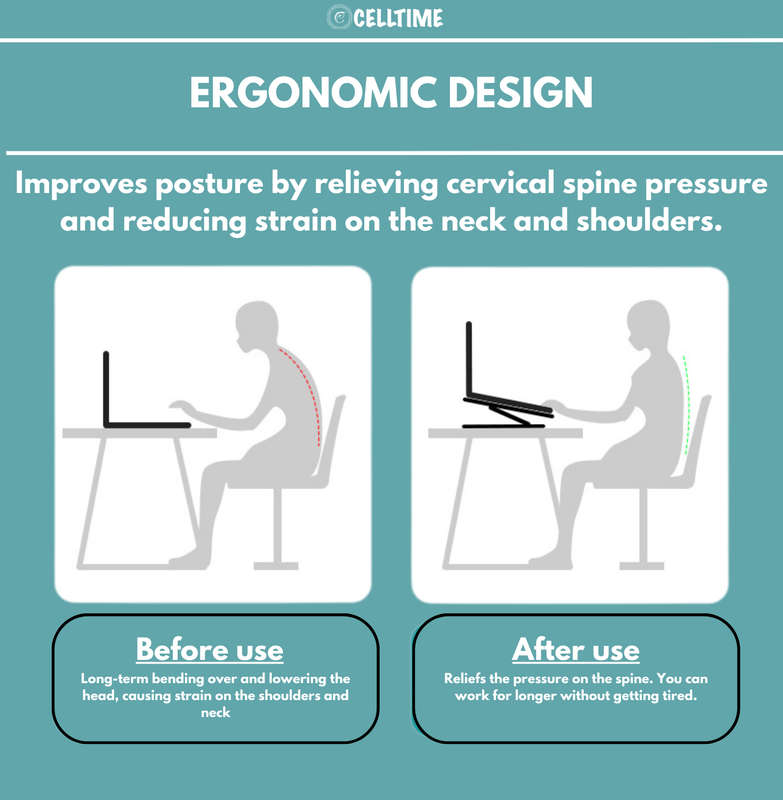 CELLTIME

ERGONOMIC DESIGN

Improves posture by relieving cervical spine pressure and reducing strain on the neck and shoulders.

Before use

Long-term bending over and lowering the head, causing strain on the shoulders and neck

After use

Reliefs the pressure on the spine. You can work for longer without getting tired.